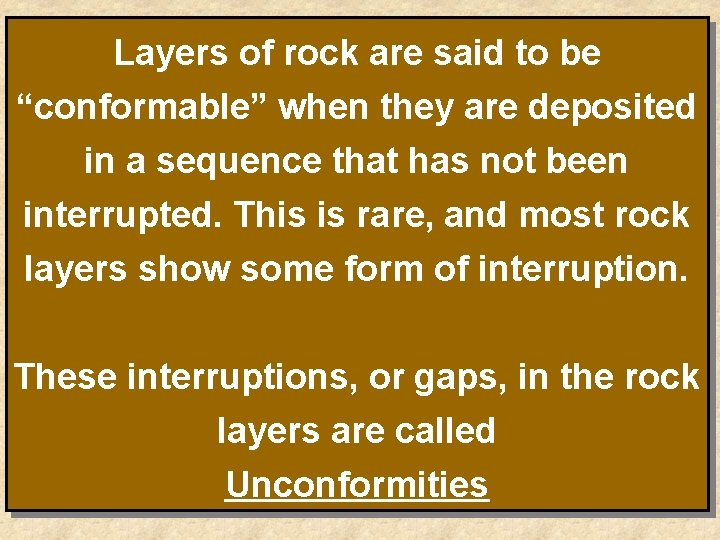 Layers of rock are said to be “conformable” when they are deposited in a sequence that has not been interrupted. This is rare, and most rock layers show some form of interruption.

These interruptions, or gaps, in the rock layers are called Unconformities